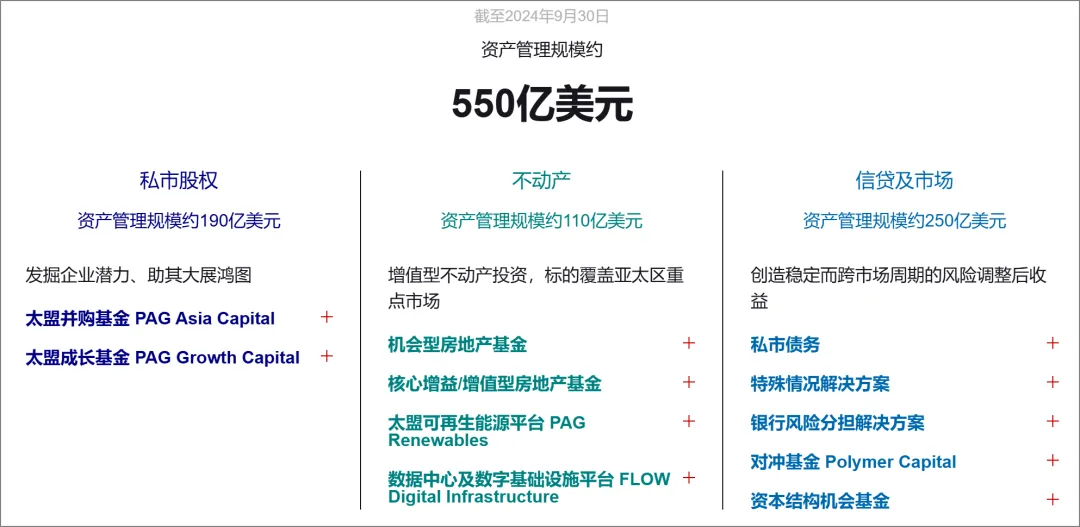 截至2024年9月30日

资产管理规模约

550亿美元

私市股权

资产管理规模约190亿美元

发掘企业潜力、助其大展鸿图

太盟并购基金 PAG Asia Capital +

太盟成长基金 PAG Growth Capital +

不动产

资产管理规模约110亿美元

增值型不动产投资，标的覆盖亚太区重点市场

机会型房地产基金 +

核心增益/增值型房地产基金 +

太盟可再生能源平台 PAG Renewables +

数据中心及数字基础设施平台 FLOW Digital Infrastructure +

信贷及市场

资产管理规模约250亿美元

创造稳定而跨市场周期的风险调整后收益

私市债务 +

特殊情况解决方案 +

银行风险分担解决方案 +

对冲基金 Polymer Capital +

资本结构机会基金 +